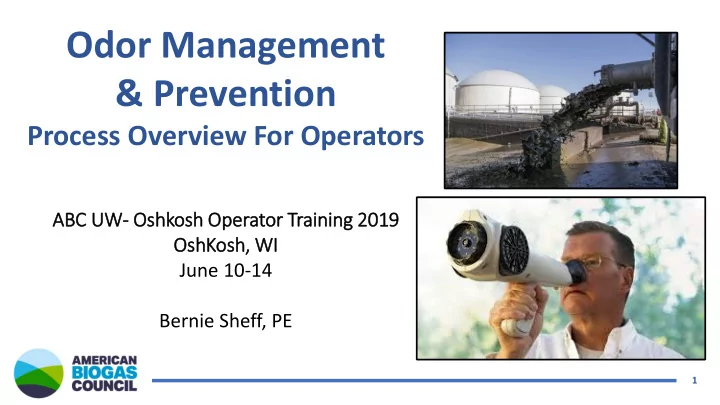 Odor Management & Prevention
Process Overview For Operators

ABC UW- Oshkosh Operator Training 2019
OshKosh, WI
June 10-14

Bernie Sheff, PE

AMERICAN BIOGAS COUNCIL

1